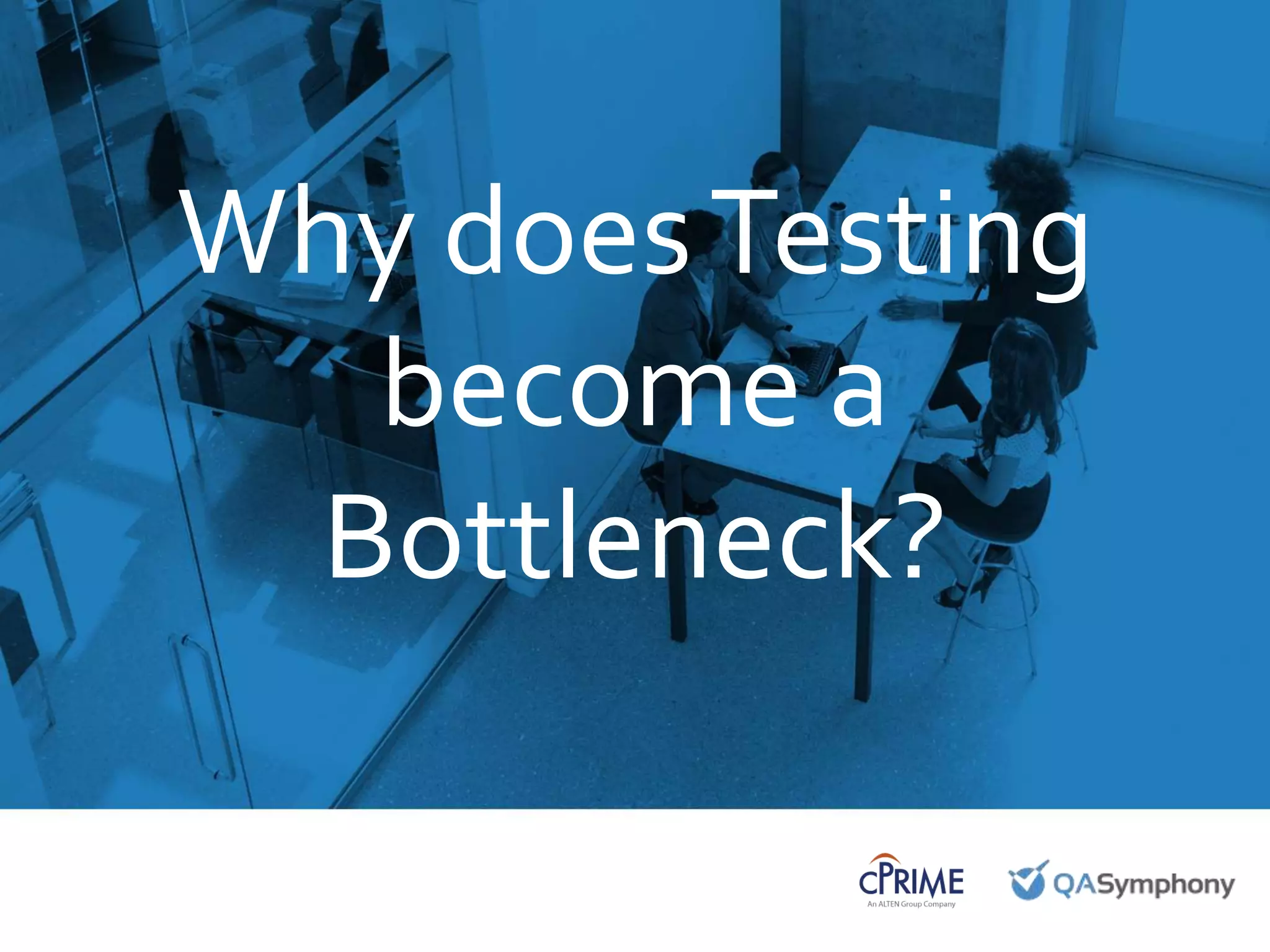 Why does Testing become a Bottleneck?

cPRIME
An ALTEN Group Company

QASymphony